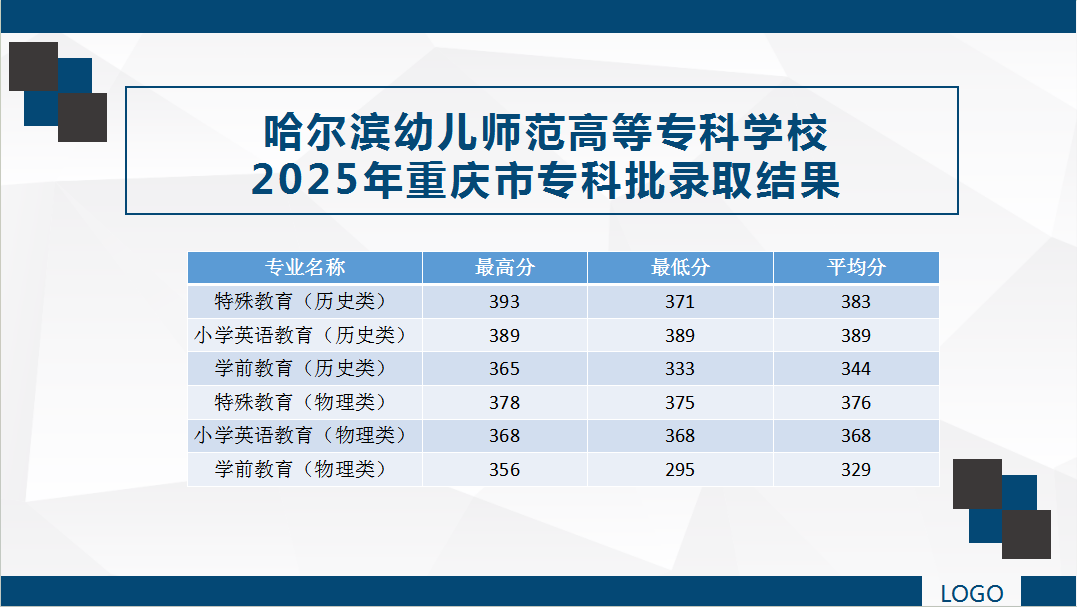 哈尔滨幼儿师范高等专科学校
2025年重庆市专科批录取结果

| 专业名称 | 最高分 | 最低分 | 平均分 |
|---|---|---|---|
| 特殊教育（历史类） | 393 | 371 | 383 |
| 小学英语教育（历史类） | 389 | 389 | 389 |
| 学前教育（历史类） | 365 | 333 | 344 |
| 特殊教育（物理类） | 378 | 375 | 376 |
| 小学英语教育（物理类） | 368 | 368 | 368 |
| 学前教育（物理类） | 356 | 295 | 329 |

LOGO